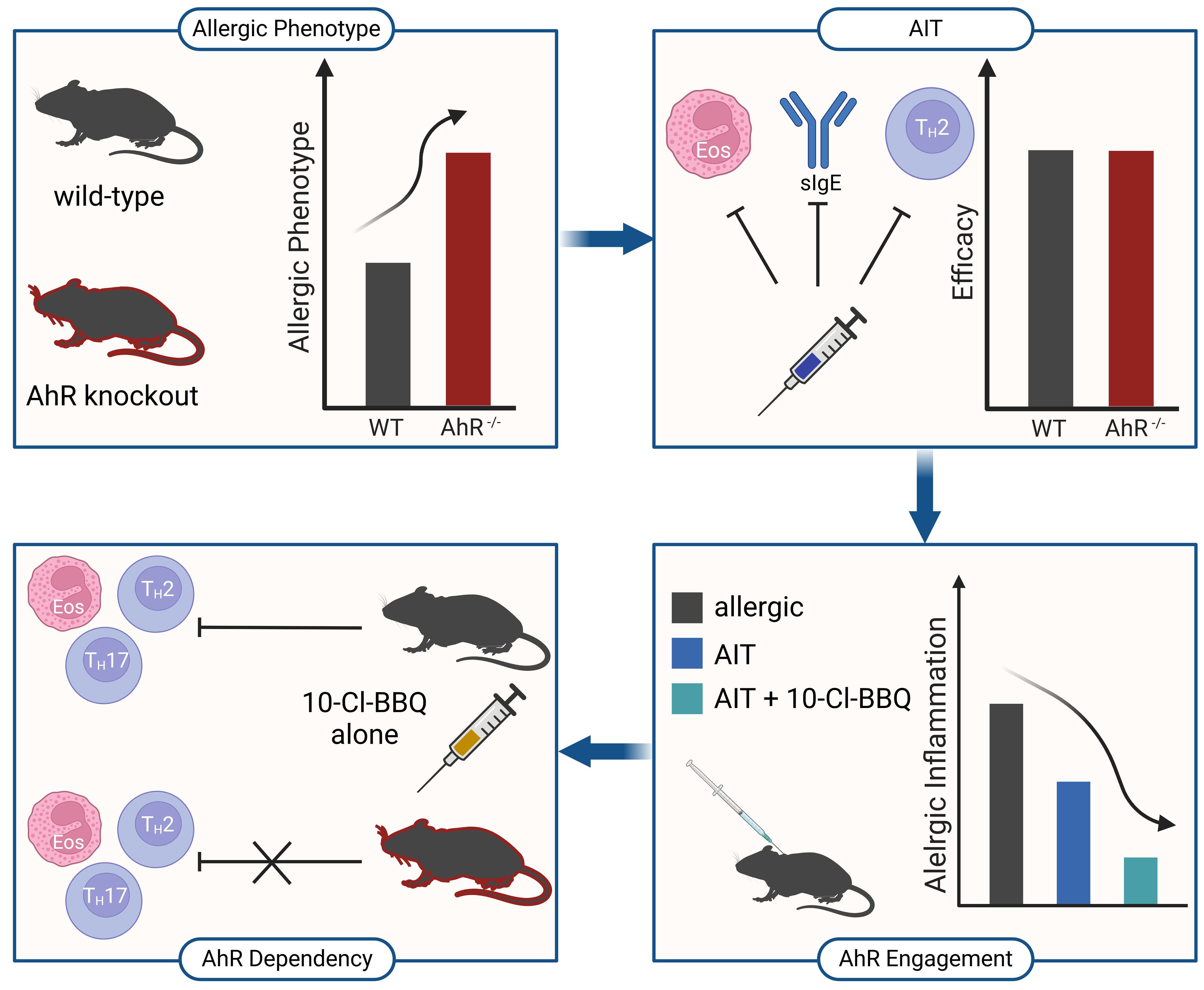 Allergic Phenotype

wild-type

AhR knockout

Allergic Phenotype

WT AhR $^{-/-}$

AIT

Eos

sIgE

$T_H2$

Efficacy

WT AhR $^{-/-}$

allergic

AIT

AIT + 10-Cl-BBQ

Alelrgic Inflammation

AhR Engagement

Eos

$T_H2$

$T_H17$

10-Cl-BBQ alone

Eos

$T_H2$

$T_H17$

AhR Dependency